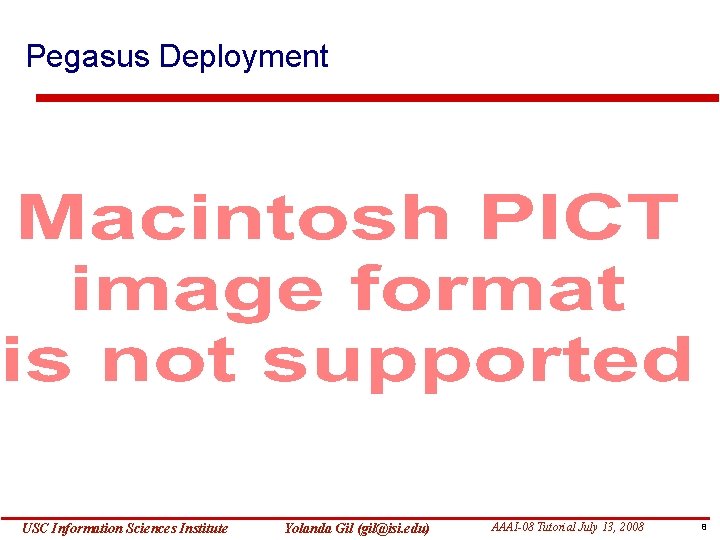 Pegasus Deployment

Macintosh PICT image format is not supported

USC Information Sciences Institute    Yolanda Gil (gil@isi.edu)    AAAI-08 Tutorial July 13, 2008    8